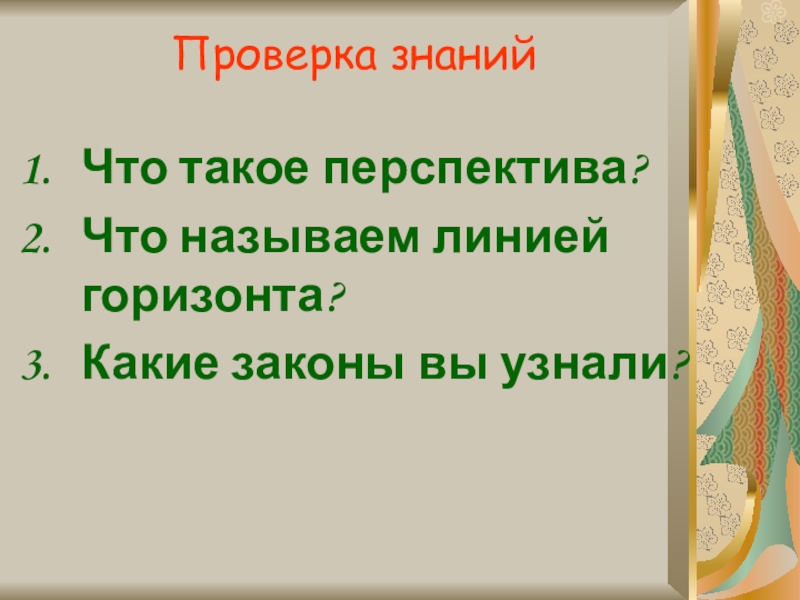 Проверка знаний

1. Что такое перспектива?
2. Что называем линией горизонта?
3. Какие законы вы узнали?